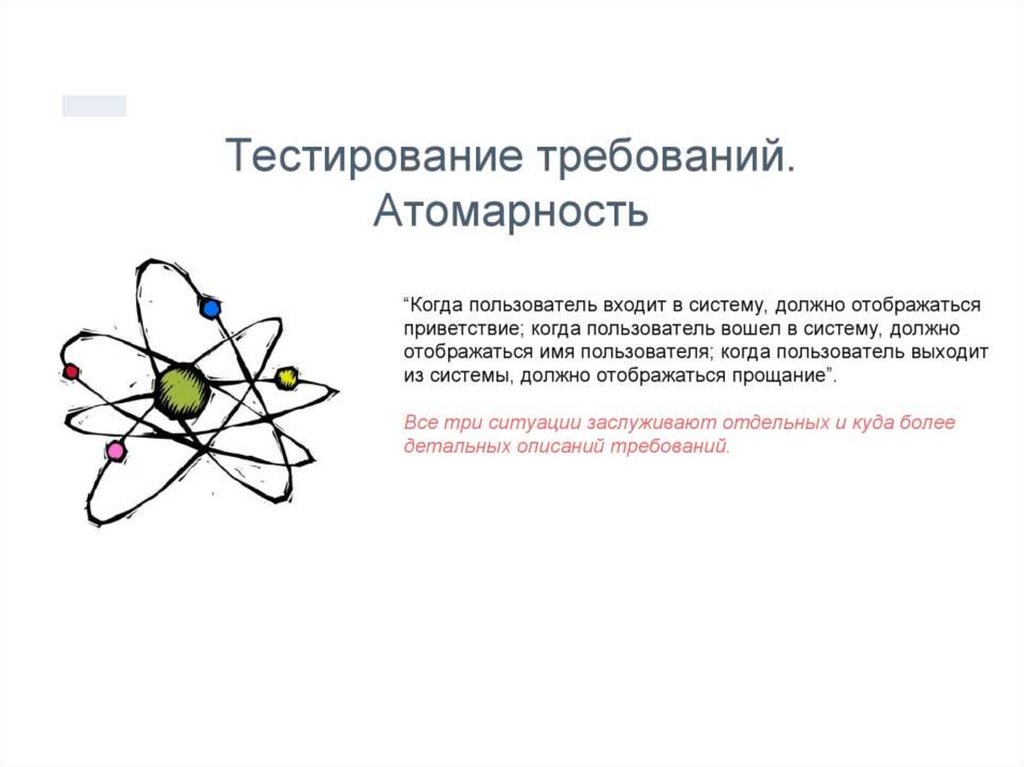 Тестирование требований. Атомарность

“Когда пользователь входит в систему, должно отображаться приветствие; когда пользователь вошел в систему, должно отображаться имя пользователя; когда пользователь выходит из системы, должно отображаться прощание”.

Все три ситуации заслуживают отдельных и куда более детальных описаний требований.